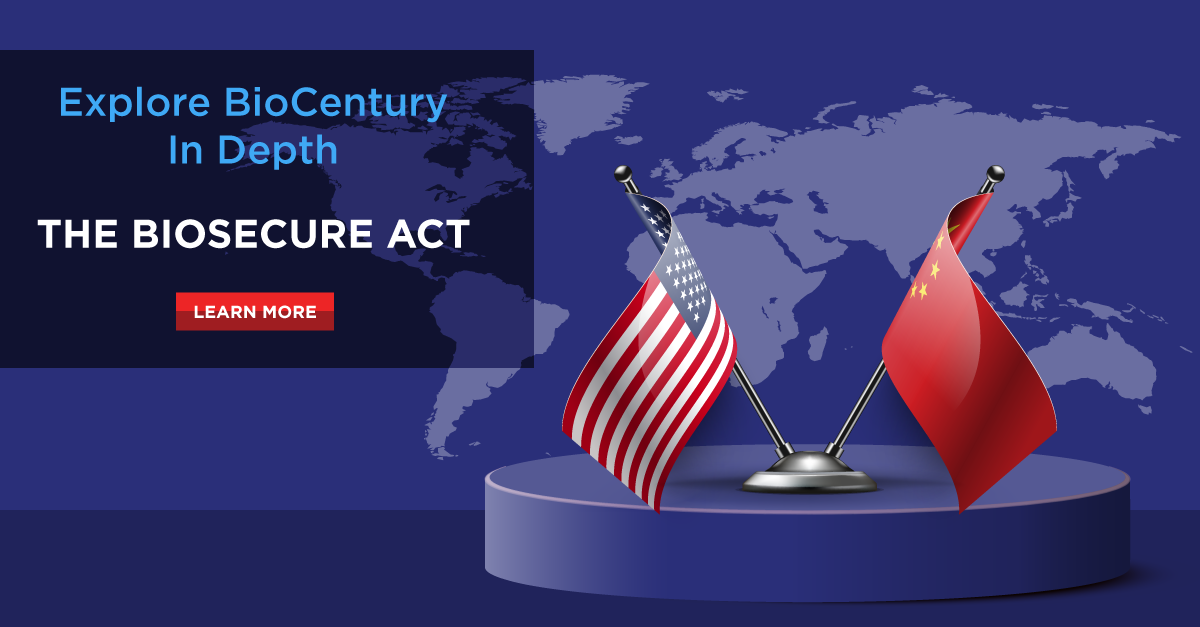 Explore BioCentury In Depth

THE BIOSECURE ACT

LEARN MORE